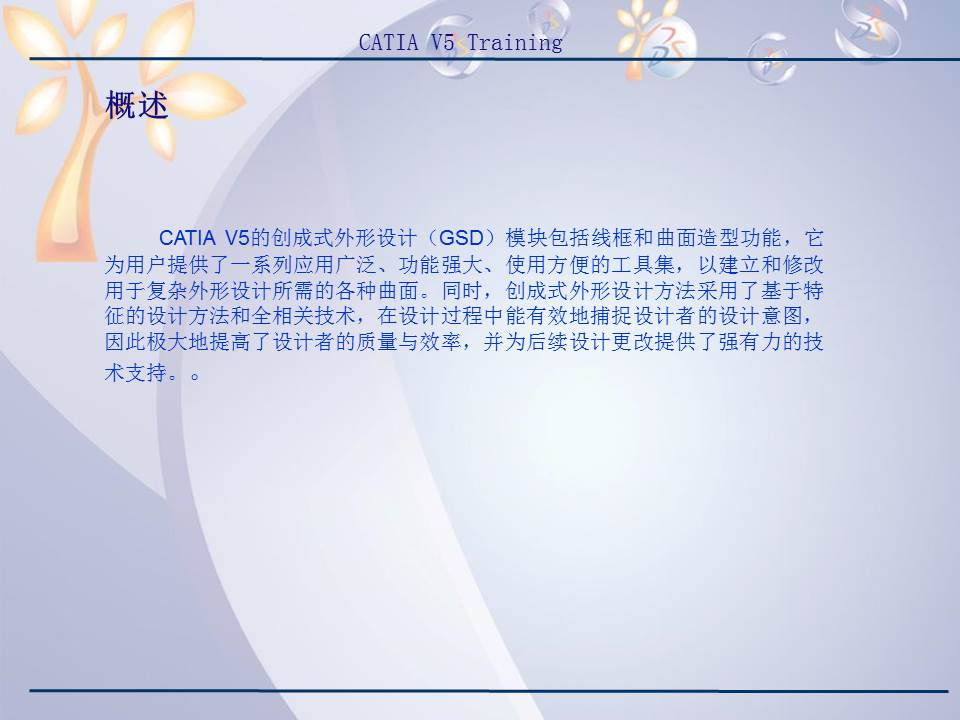 CATIA V5 Training

概述

CATIA V5的创成式外形设计（GSD）模块包括线框和曲面造型功能，它为用户提供了一系列应用广泛、功能强大、使用方便的工具集，以建立和修改用于复杂外形设计所需的各种曲面。同时，创成式外形设计方法采用了基于特征的设计方法和全相关技术，在设计过程中能有效地捕捉设计者的设计意图，因此极大地提高了设计者的质量与效率，并为后续设计更改提供了强有力的技术支持。。